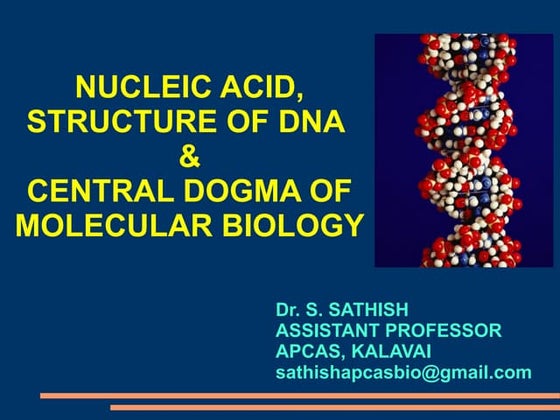 NUCLEIC ACID,
STRUCTURE OF DNA
&
CENTRAL DOGMA OF
MOLECULAR BIOLOGY

Dr. S. SATHISH
ASSISTANT PROFESSOR
APCAS, KALAVAI
sathishapcasbio@gmail.com